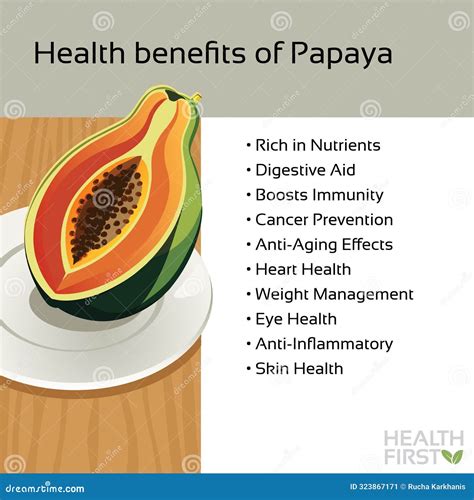 Health benefits of Papaya

• Rich in Nutrients
• Digestive Aid
• Boosts Immunity
• Cancer Prevention
• Anti-Aging Effects
• Heart Health
• Weight Management
• Eye Health
• Anti-Inflammatory
• Skin Health

HEALTH FIRST

dreamstime.com

ID 323867171 © Rucha Karkhanis